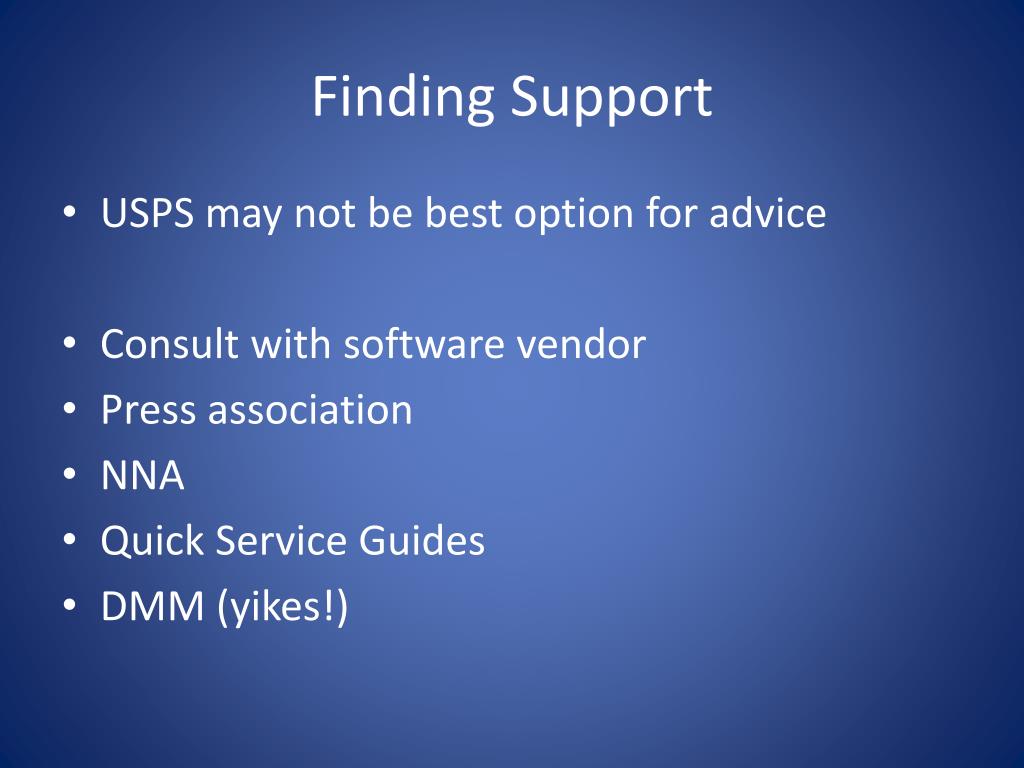 Finding Support

• USPS may not be best option for advice

• Consult with software vendor
• Press association
• NNA
• Quick Service Guides
• DMM (yikes!)